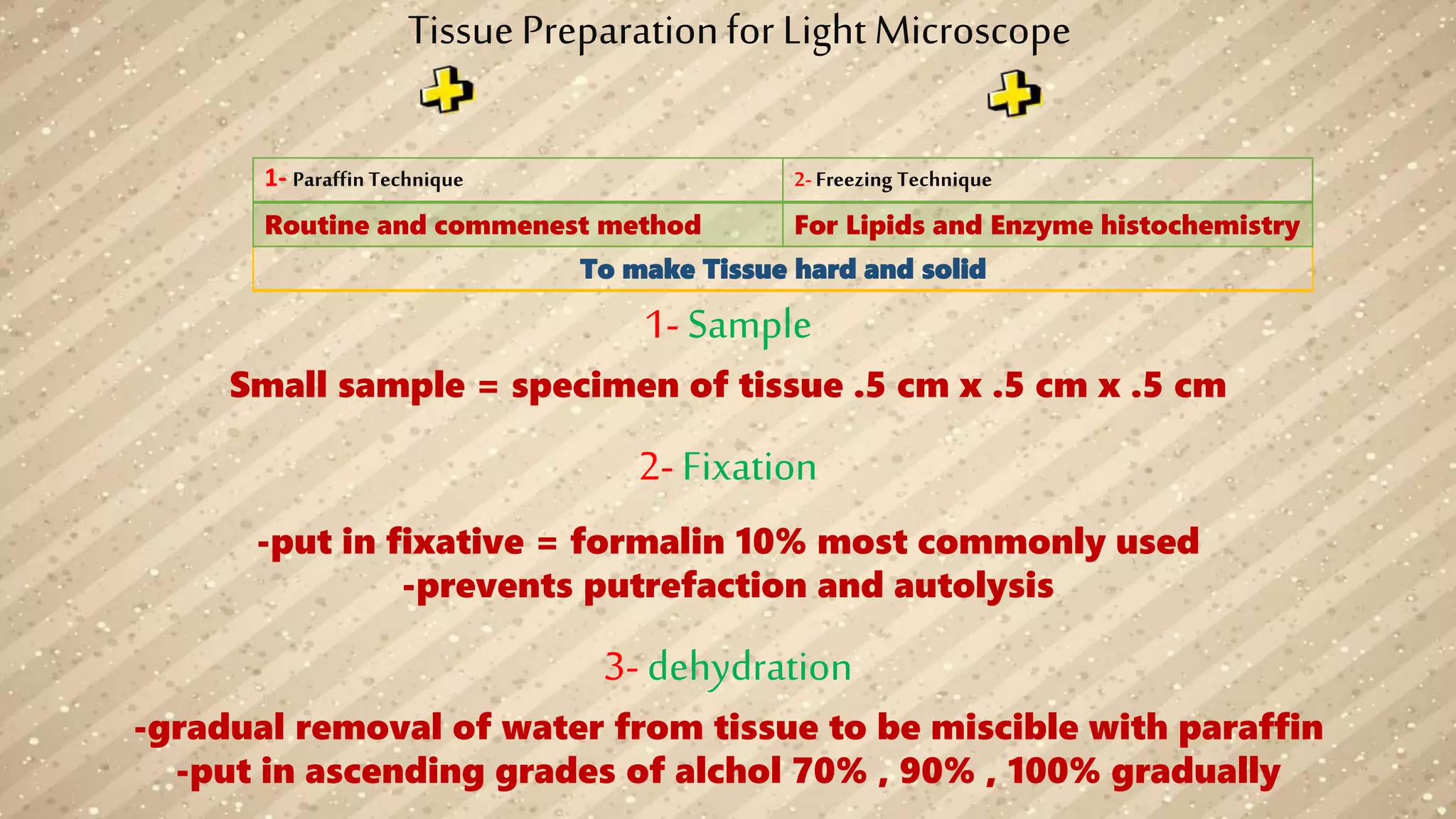 Tissue Preparation for Light Microscope

| 1- Paraffin Technique | 2- Freezing Technique |
|---|---|
| Routine and commenest method | For Lipids and Enzyme histochemistry |
| To make Tissue hard and solid | |

1- Sample

Small sample = specimen of tissue .5 cm x .5 cm x .5 cm

2- Fixation

-put in fixative = formalin 10% most commonly used
-prevents putrefaction and autolysis

3- dehydration

-gradual removal of water from tissue to be miscible with paraffin
-put in ascending grades of alchol 70% , 90% , 100% gradually